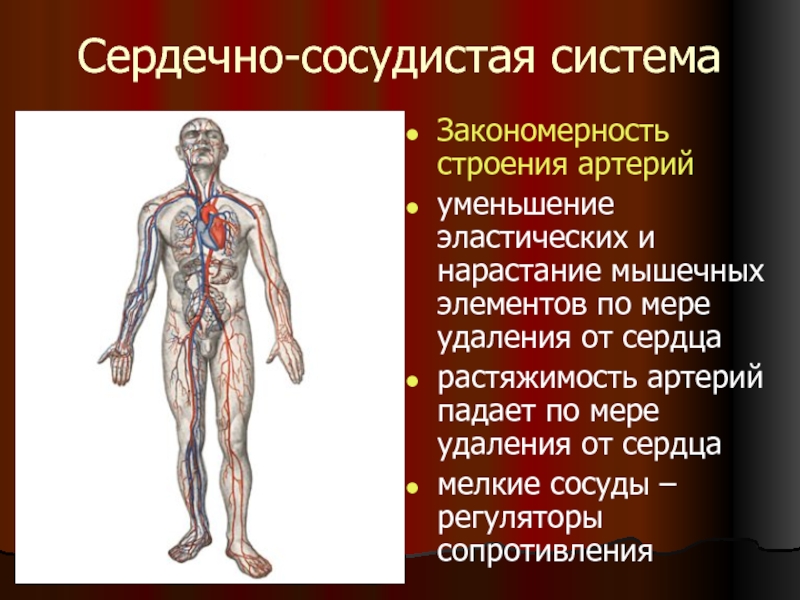 Сердечно-сосудистая система

- Закономерность строения артерий
- уменьшение эластических и нарастание мышечных элементов по мере удаления от сердца
- растяжимость артерий падает по мере удаления от сердца
- мелкие сосуды – регуляторы сопротивления